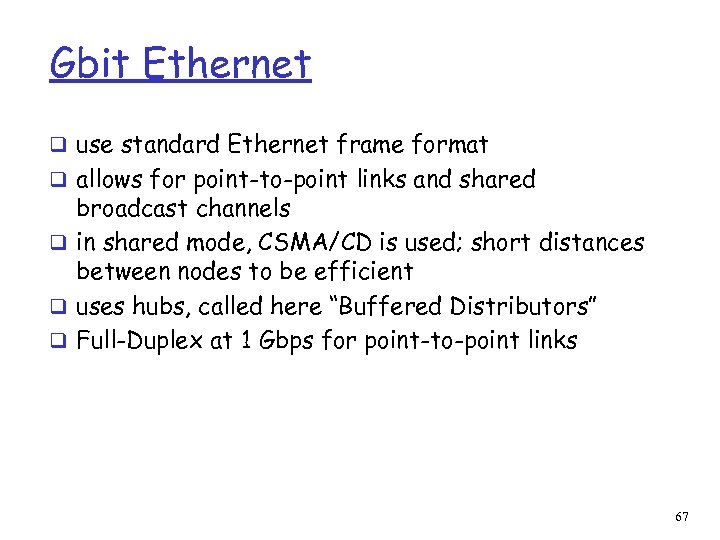 Gbit Ethernet

❑ use standard Ethernet frame format
❑ allows for point-to-point links and shared broadcast channels
❑ in shared mode, CSMA/CD is used; short distances between nodes to be efficient
❑ uses hubs, called here "Buffered Distributors"
❑ Full-Duplex at 1 Gbps for point-to-point links

67